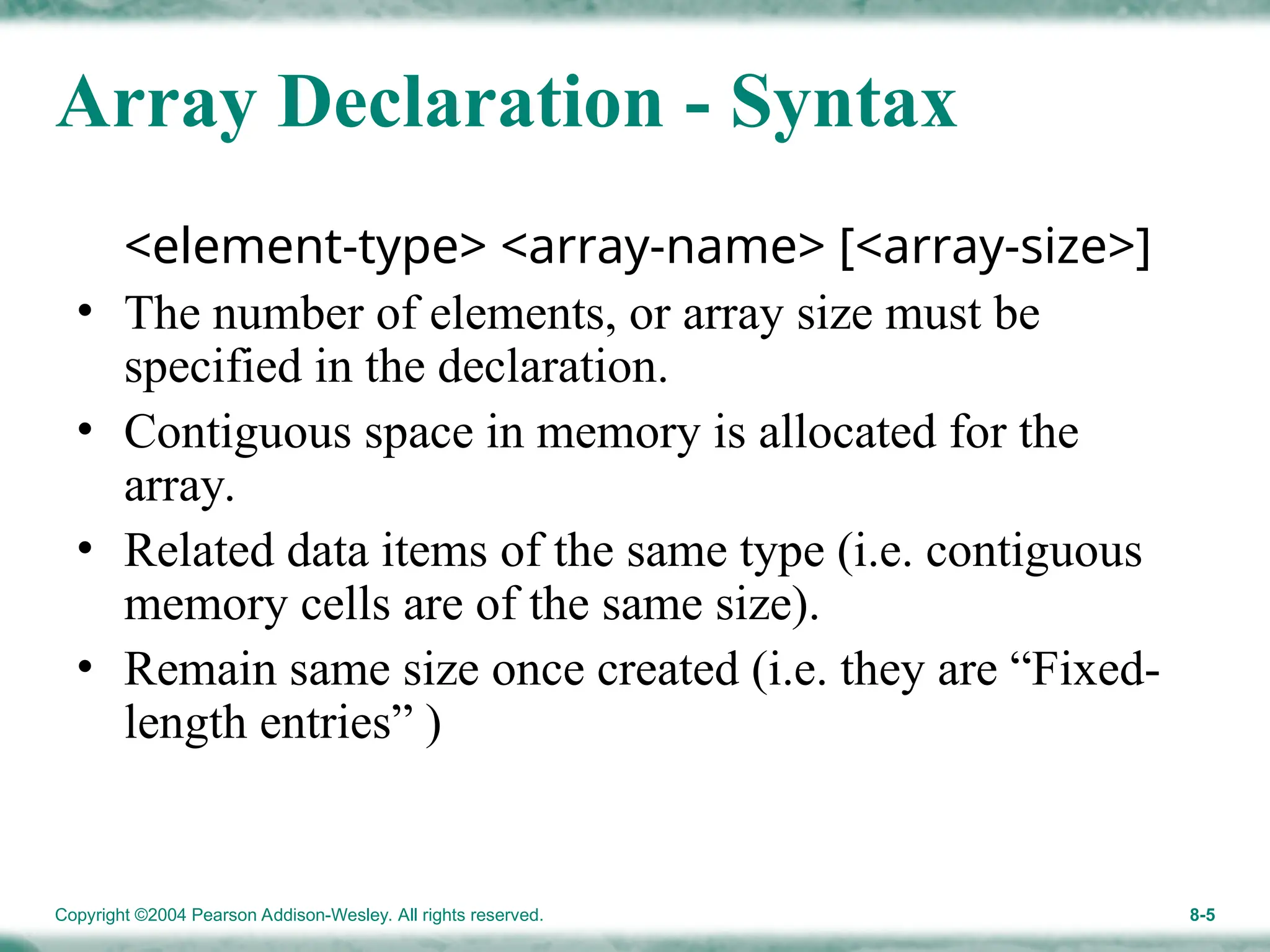 Array Declaration - Syntax

<element-type> <array-name> [<array-size>]

• The number of elements, or array size must be specified in the declaration.

• Contiguous space in memory is allocated for the array.

• Related data items of the same type (i.e. contiguous memory cells are of the same size).

• Remain same size once created (i.e. they are “Fixed-length entries” )

Copyright ©2004 Pearson Addison-Wesley. All rights reserved.

8-5